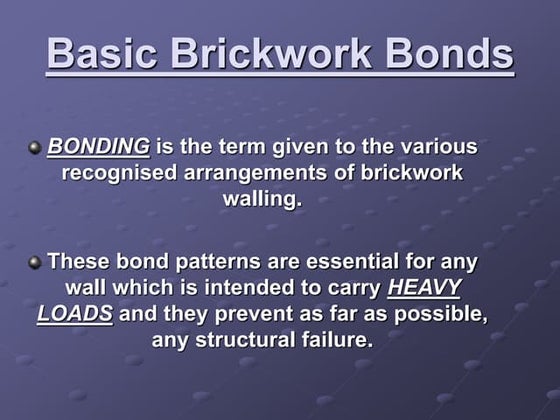 Basic Brickwork Bonds

BONDING is the term given to the various recognised arrangements of brickwork walling.

These bond patterns are essential for any wall which is intended to carry HEAVY LOADS and they prevent as far as possible, any structural failure.